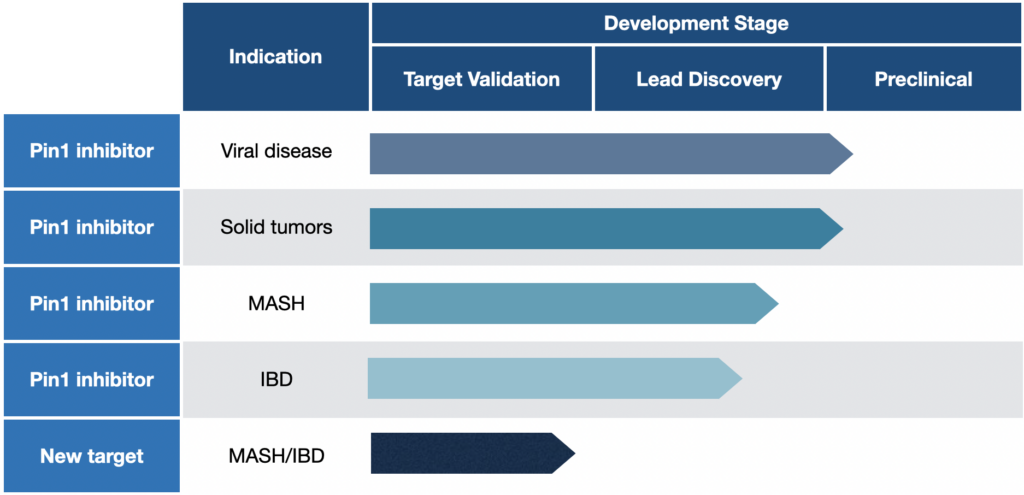 | | Indication | Development Stage | | |
|---|---|---|---|---|
| | | Target Validation | Lead Discovery | Preclinical |
| Pin1 inhibitor | Viral disease | | | |
| Pin1 inhibitor | Solid tumors | | | |
| Pin1 inhibitor | MASH | | | |
| Pin1 inhibitor | IBD | | | |
| New target | MASH/IBD | | | |